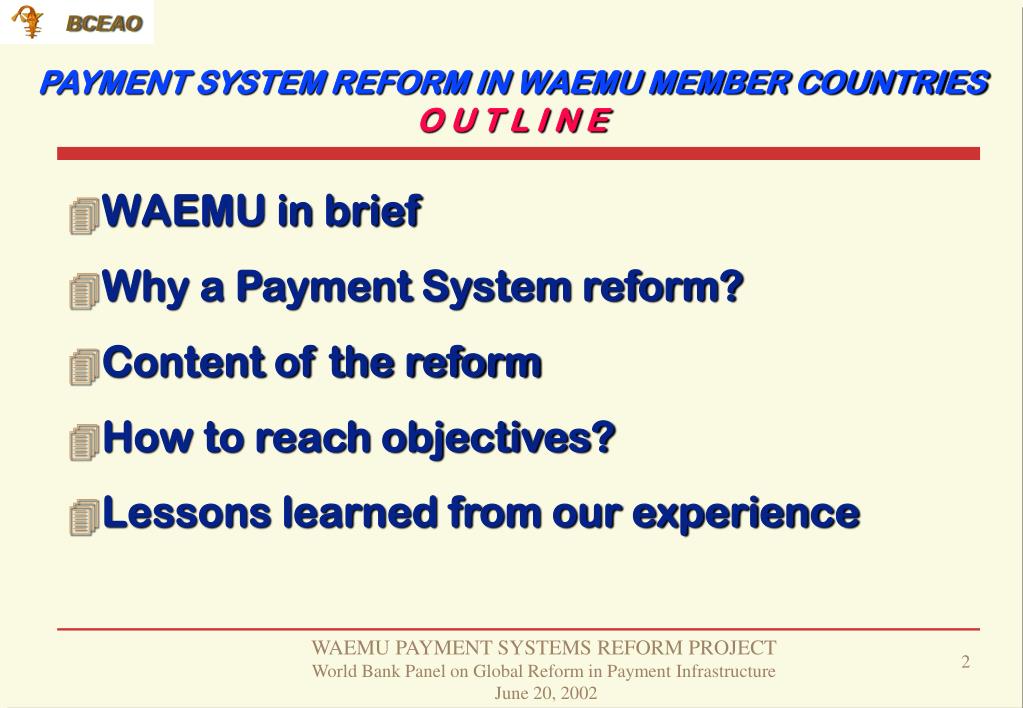 BCEAO

PAYMENT SYSTEM REFORM IN WAEMU MEMBER COUNTRIES
O U T L I N E

WAEMU in brief

Why a Payment System reform?

Content of the reform

How to reach objectives?

Lessons learned from our experience

WAEMU PAYMENT SYSTEMS REFORM PROJECT
World Bank Panel on Global Reform in Payment Infrastructure
June 20, 2002

2